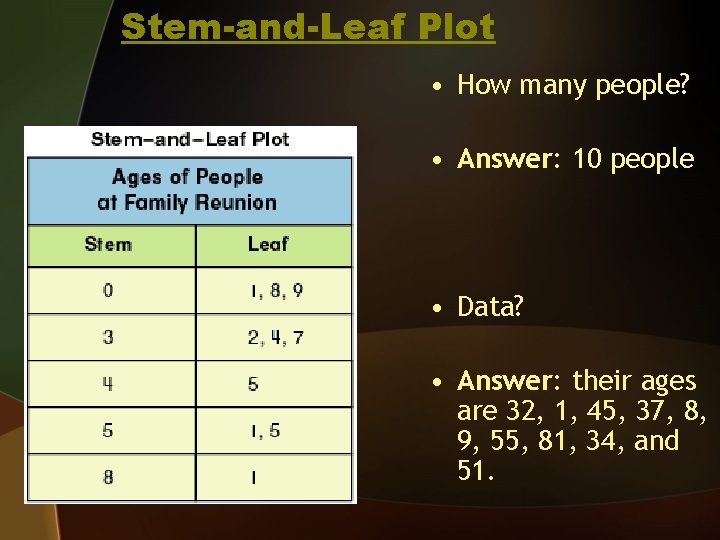 Stem-and-Leaf Plot

Stem–and–Leaf Plot

Ages of People at Family Reunion

| Stem | Leaf |
|---|---|
| 0 | 1, 8, 9 |
| 3 | 2, 4, 7 |
| 4 | 5 |
| 5 | 1, 5 |
| 8 | 1 |

• How many people?

• Answer: 10 people

• Data?

• Answer: their ages are 32, 1, 45, 37, 8, 9, 55, 81, 34, and 51.